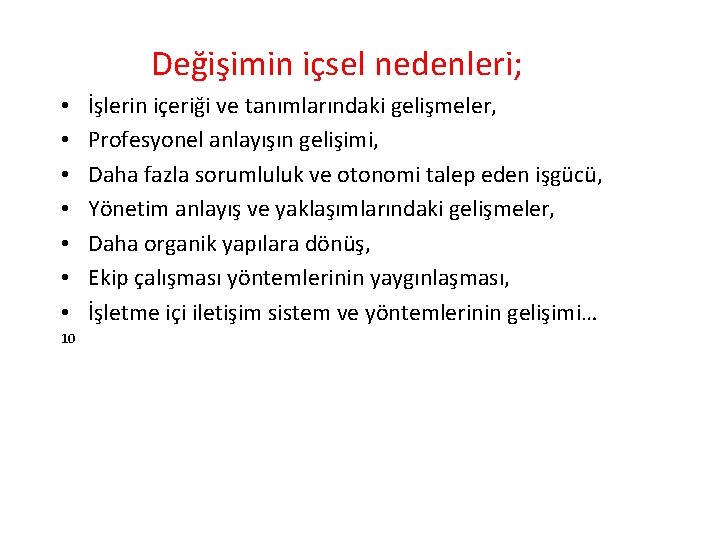 Değişimin içsel nedenleri;

• İşlerin içeriği ve tanımlarındaki gelişmeler,
• Profesyonel anlayışın gelişimi,
• Daha fazla sorumluluk ve otonomi talep eden işgücü,
• Yönetim anlayış ve yaklaşımlarındaki gelişmeler,
• Daha organik yapılara dönüş,
• Ekip çalışması yöntemlerinin yaygınlaşması,
• İşletme içi iletişim sistem ve yöntemlerinin gelişimi…

10